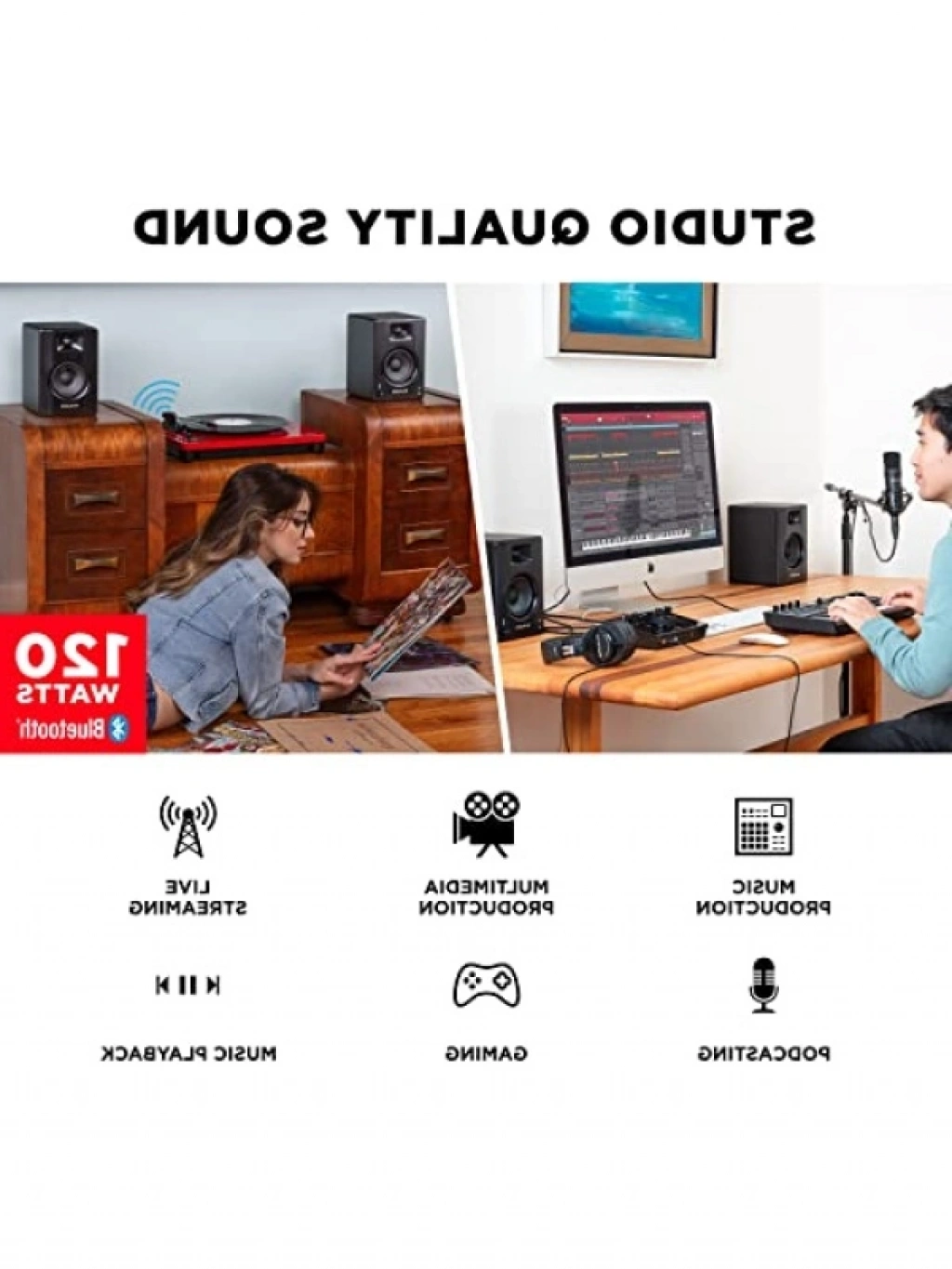 STUDIO QUALITY SOUND

120 WATTS
Bluetooth

MUSIC PRODUCTION

MULTIMEDIA PRODUCTION

LIVE STREAMING

PODCASTING

GAMING

MUSIC PLAYBACK